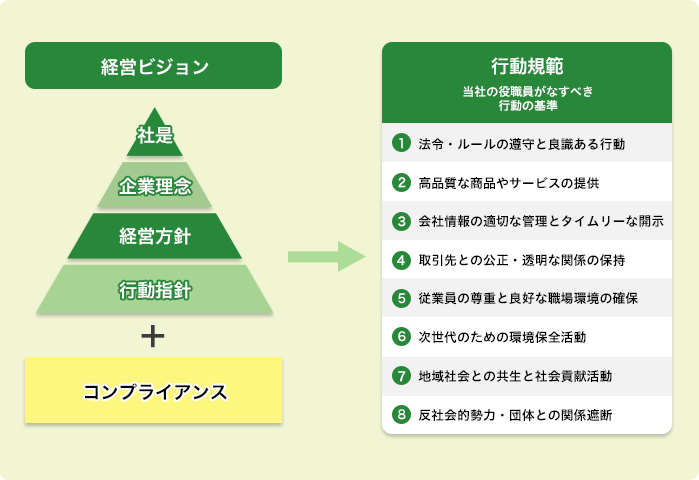 経営ビジョン

社是

企業理念

経営方針

行動指針

+

コンプライアンス

行動規範

当社の役職員がなすべき行動の基準

1 法令・ルールの遵守と良識ある行動

2 高品質な商品やサービスの提供

3 会社情報の適切な管理とタイムリーな開示

4 取引先との公正・透明な関係の保持

5 従業員の尊重と良好な職場環境の確保

6 次世代のための環境保全活動

7 地域社会との共生と社会貢献活動

8 反社会的勢力・団体との関係遮断